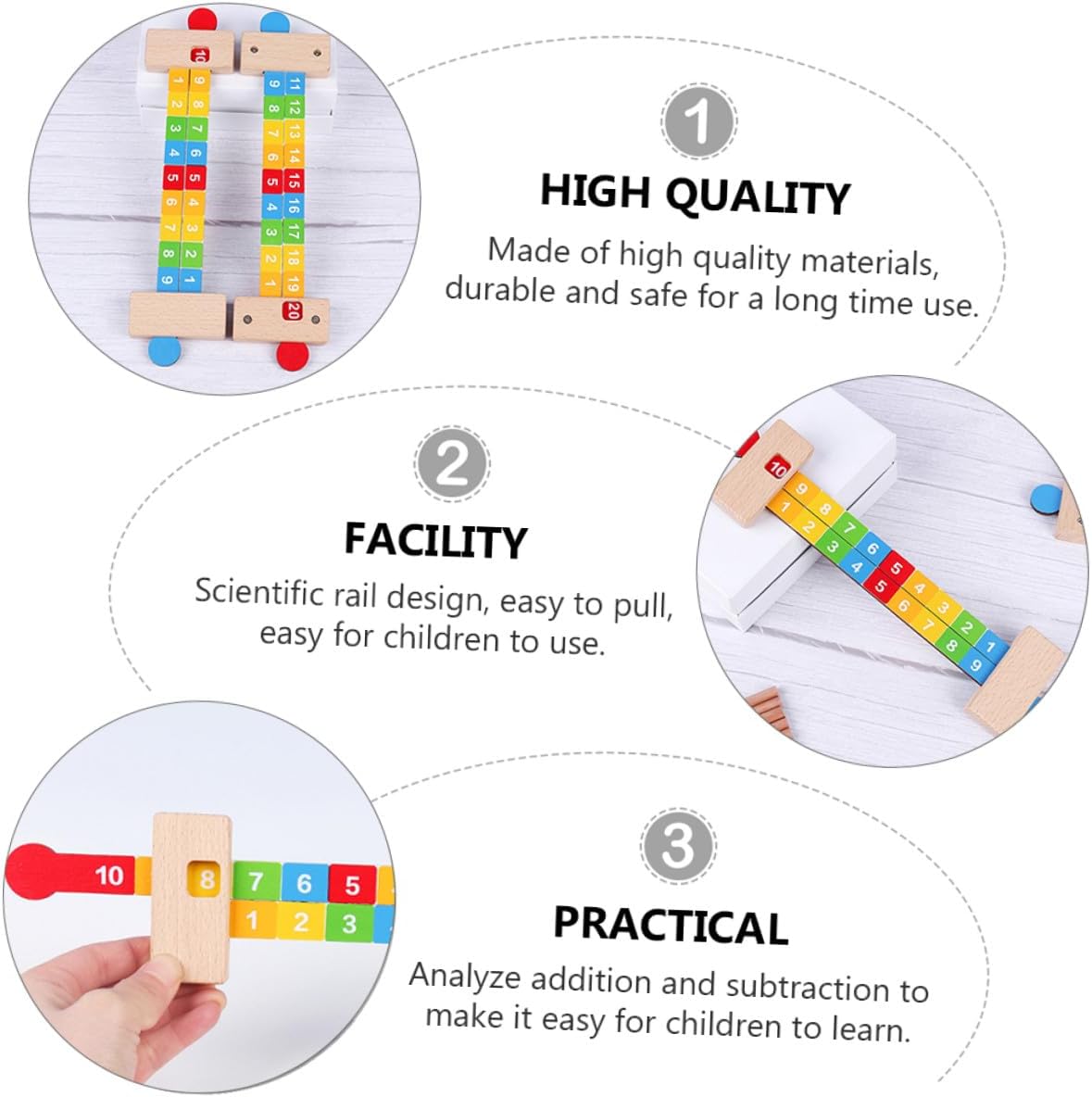 1

HIGH QUALITY

Made of high quality materials, durable and safe for a long time use.

2

FACILITY

Scientific rail design, easy to pull, easy for children to use.

3

PRACTICAL

Analyze addition and subtraction to make it easy for children to learn.

10
9 8 7 6 5 4 3 2 1
1 2 3 4 5 6 7 8 9

9 8 7 6 5 4 3 2 1
11 12 13 14 15 16 17 18 19
20

10
9 8 7 6 5 4 3 2 1
1 2 3 4 5 6 7 8 9

10 8 7 6 5
1 2 3